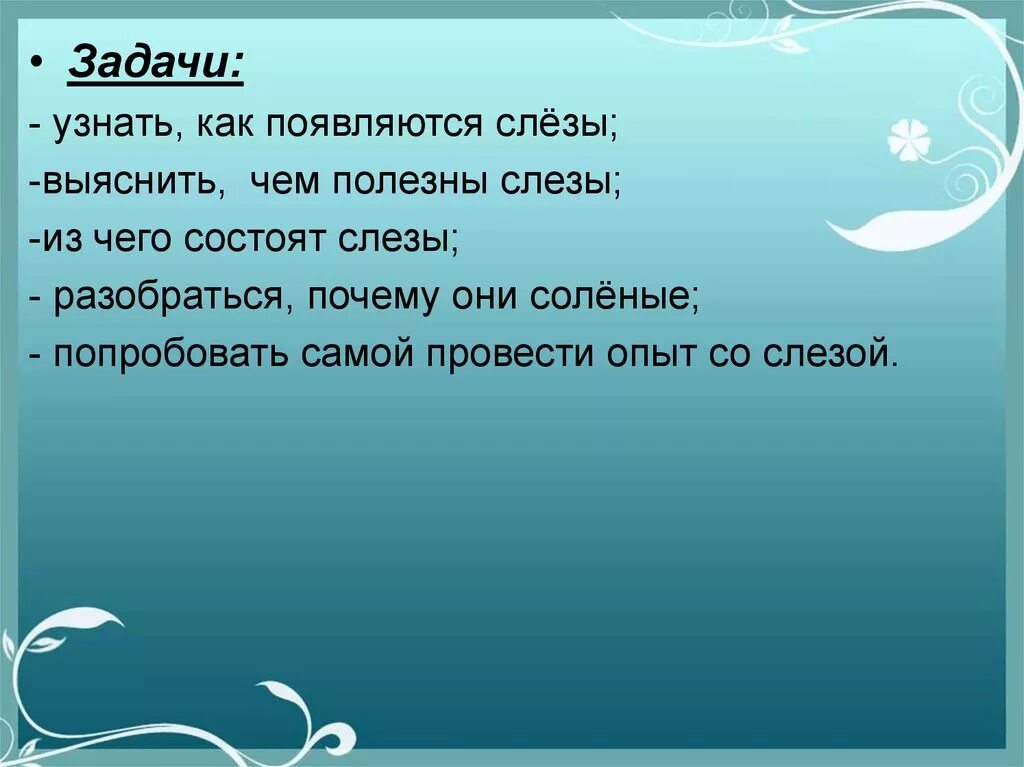 • Задачи:

- узнать, как появляются слёзы;

-выяснить, чем полезны слезы;

-из чего состоят слезы;

- разобраться, почему они солёные;

- попробовать самой провести опыт со слезой.